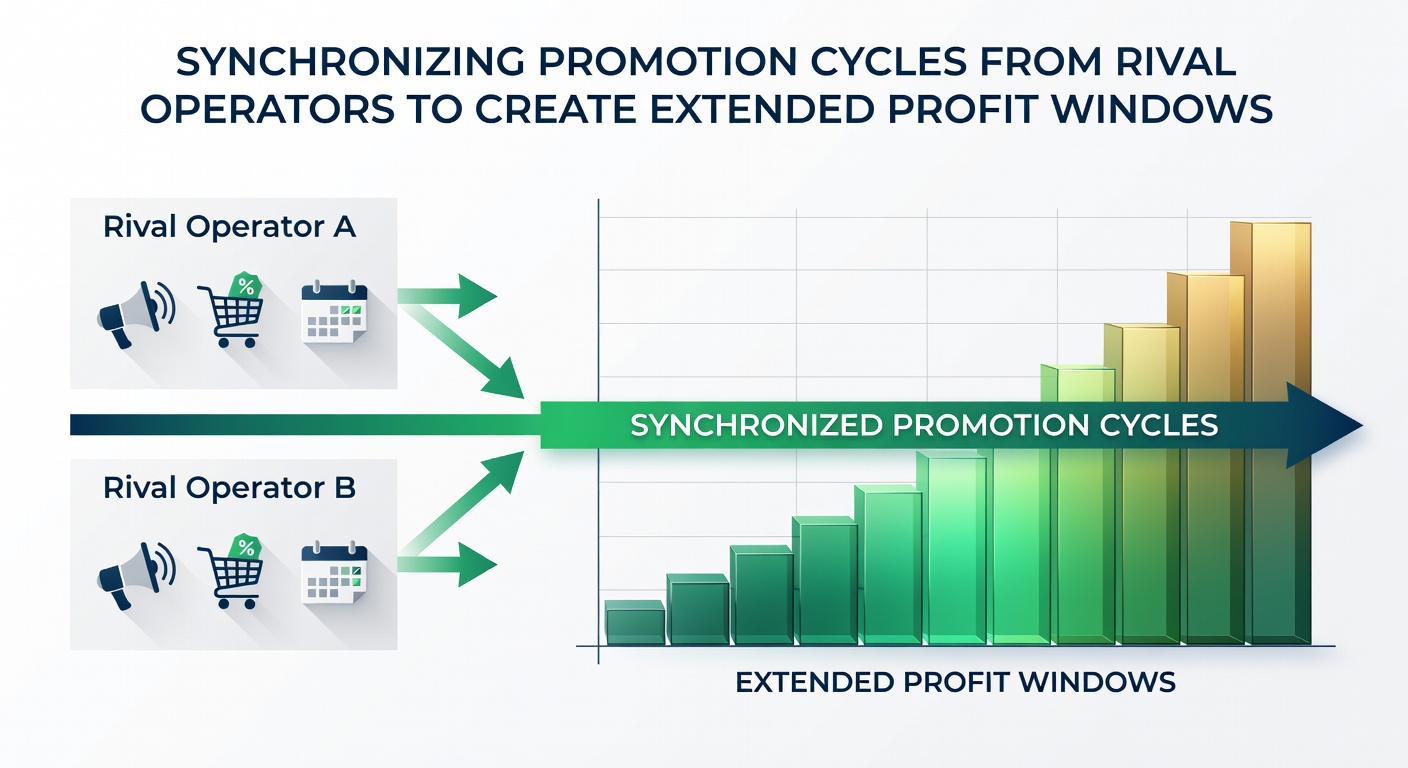 SYNCHRONIZING PROMOTION CYCLES FROM RIVAL OPERATORS TO CREATE EXTENDED PROFIT WINDOWS

Rival Operator A

%

Rival Operator B

%

SYNCHRONIZED PROMOTION CYCLES

EXTENDED PROFIT WINDOWS